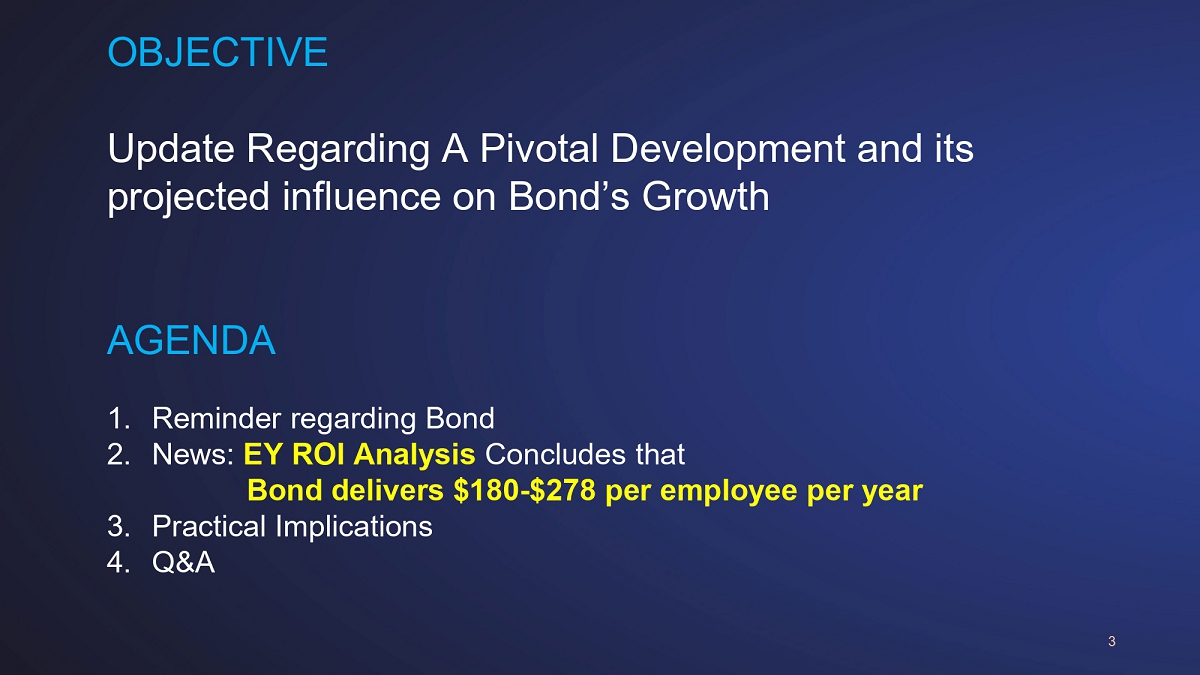 OBJECTIVE

Update Regarding A Pivotal Development and its projected influence on Bond’s Growth

AGENDA

1. Reminder regarding Bond
2. News: EY ROI Analysis Concludes that
Bond delivers \$180-\$278 per employee per year
3. Practical Implications
4. Q&A

3